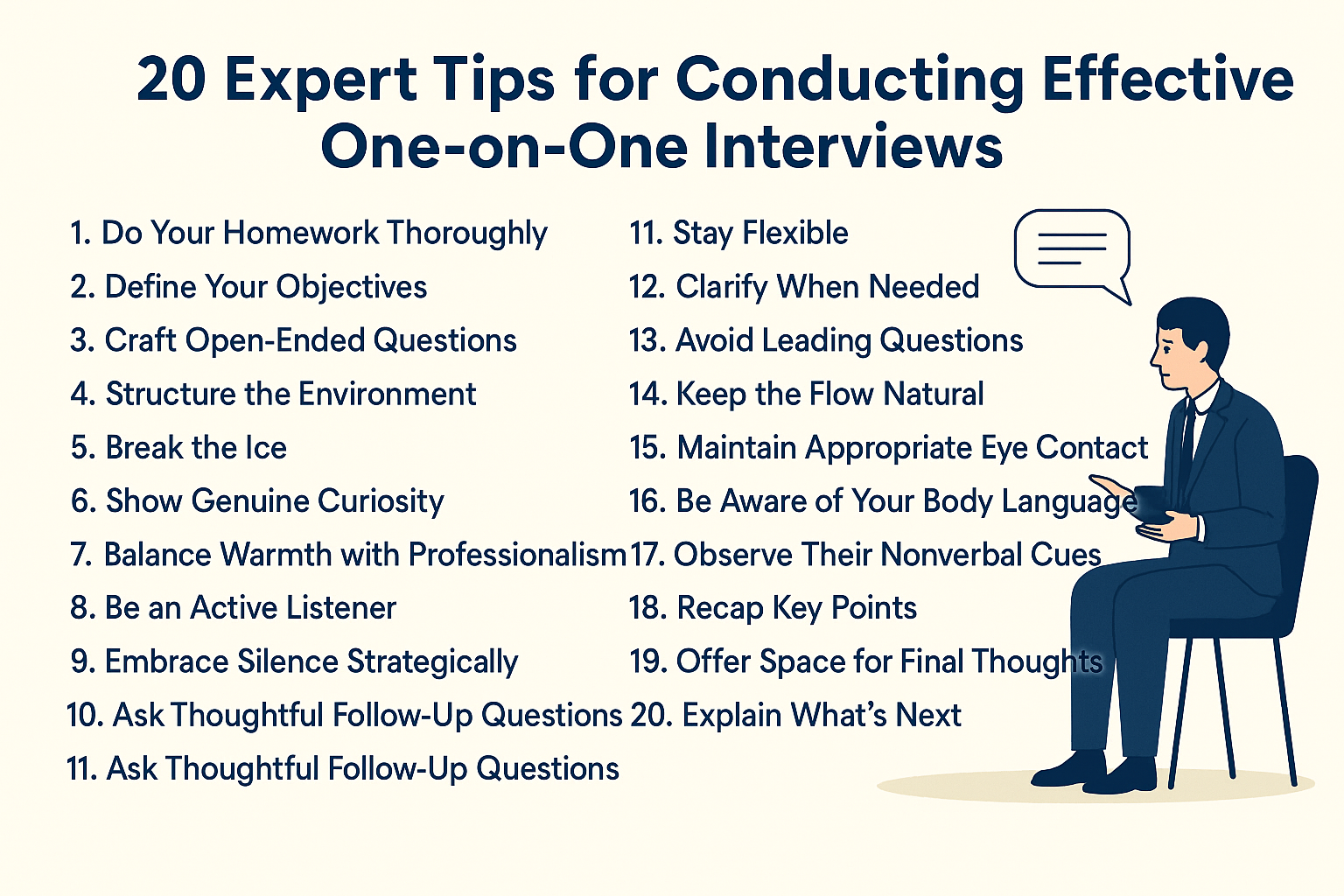 20 Expert Tips for Conducting Effective One-on-One Interviews

1. Do Your Homework Thoroughly
2. Define Your Objectives
3. Craft Open-Ended Questions
4. Structure the Environment
5. Break the Ice
6. Show Genuine Curiosity
7. Balance Warmth with Professionalism
8. Be an Active Listener
9. Embrace Silence Strategically
10. Ask Thoughtful Follow-Up Questions
11. Ask Thoughtful Follow-Up Questions

11. Stay Flexible
12. Clarify When Needed
13. Avoid Leading Questions
14. Keep the Flow Natural
15. Maintain Appropriate Eye Contact
16. Be Aware of Your Body Language
17. Observe Their Nonverbal Cues
18. Recap Key Points
19. Offer Space for Final Thoughts
20. Explain What's Next